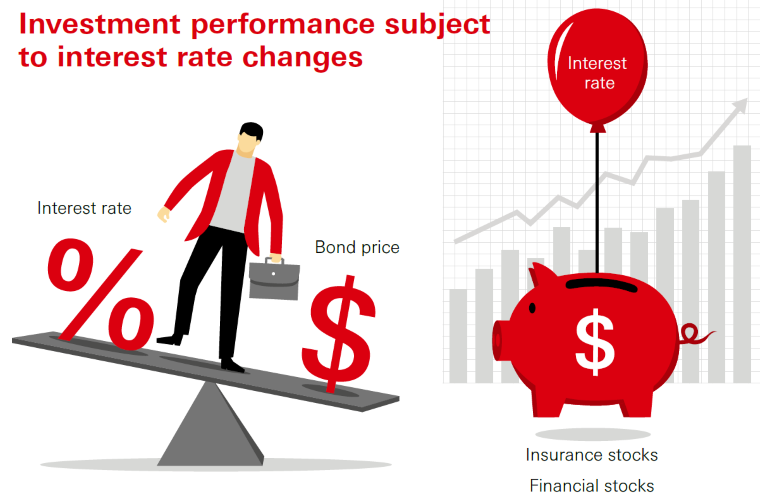 Investment performance subject to interest rate changes

Interest rate

%

Bond price

$

Interest rate

$

Insurance stocks

Financial stocks